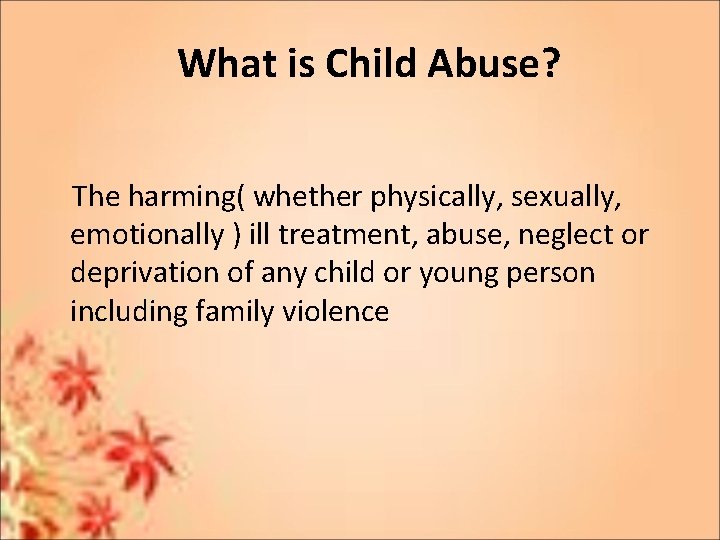 What is Child Abuse?

The harming( whether physically, sexually, emotionally ) ill treatment, abuse, neglect or deprivation of any child or young person including family violence